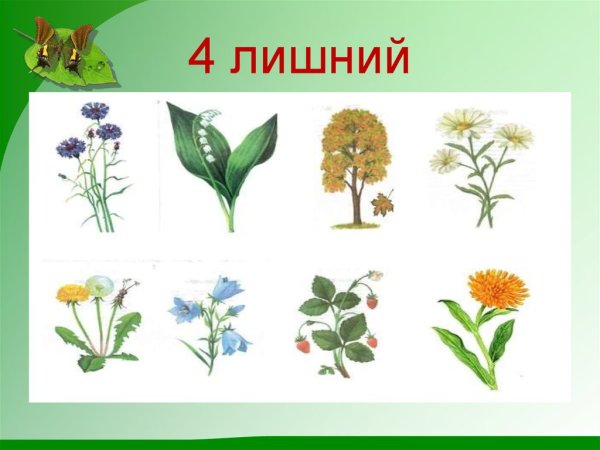 4 лишний